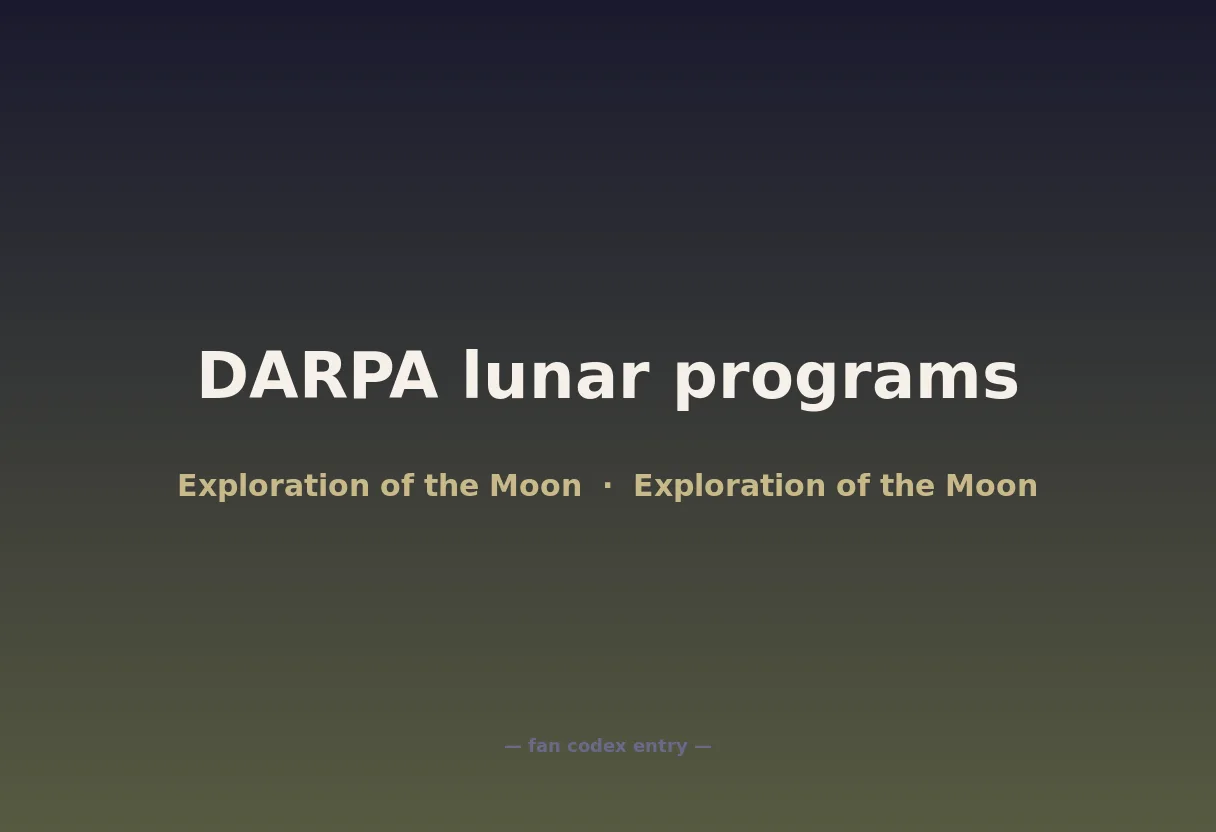 DARPA lunar programs

Exploration of the Moon · Exploration of the Moon

— fan codex entry —